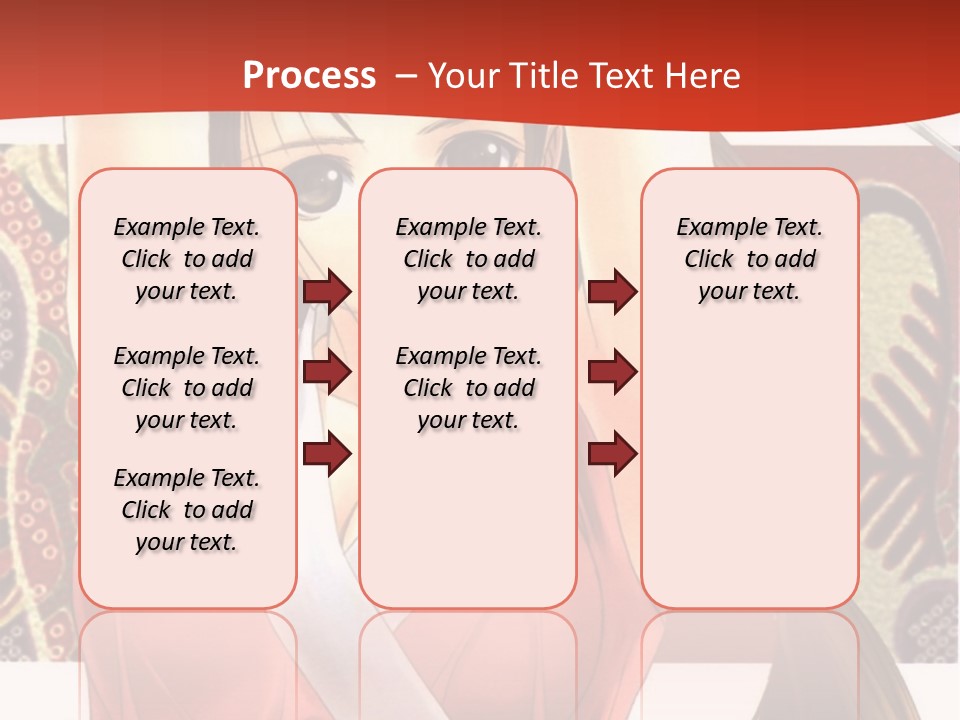 Process – Your Title Text Here

Example Text. Click to add your text.

Example Text. Click to add your text.

Example Text. Click to add your text.

Example Text. Click to add your text.

Example Text. Click to add your text.

Example Text. Click to add your text.